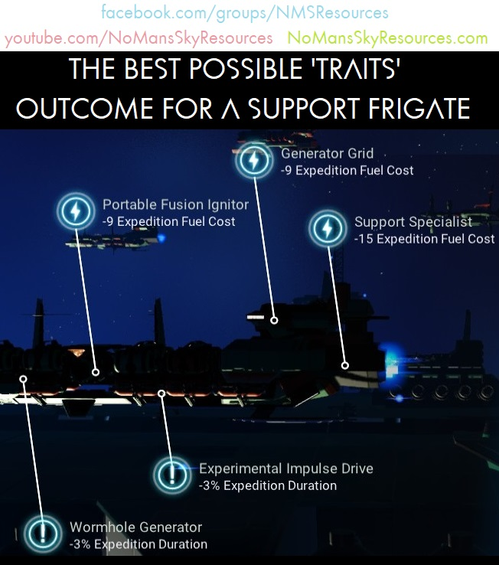 facebook.com/groups/NMSResources

youtube.com/NoMansSkyResources NoMansSkyResources.com

THE BEST POSSIBLE 'TRAITS' OUTCOME FOR A SUPPORT FRIGATE

Generator Grid
-9 Expedition Fuel Cost

Portable Fusion Ignitor
-9 Expedition Fuel Cost

Support Specialist
-15 Expedition Fuel Cost

Experimental Impulse Drive
-3% Expedition Duration

Wormhole Generator
-3% Expedition Duration